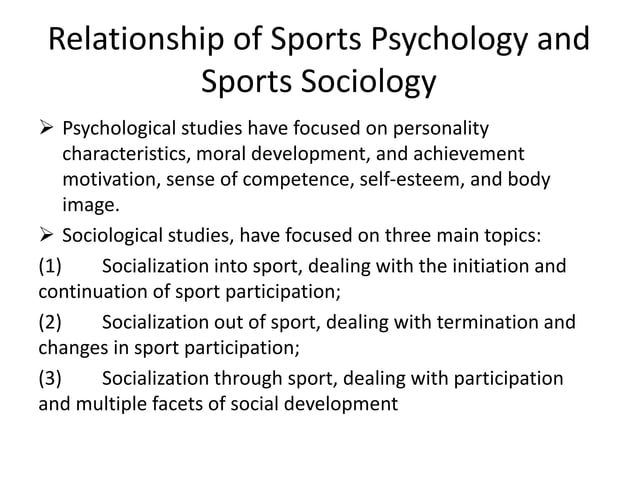 Relationship of Sports Psychology and Sports Sociology

➢ Psychological studies have focused on personality characteristics, moral development, and achievement motivation, sense of competence, self-esteem, and body image.

➢ Sociological studies, have focused on three main topics:

(1) Socialization into sport, dealing with the initiation and continuation of sport participation;

(2) Socialization out of sport, dealing with termination and changes in sport participation;

(3) Socialization through sport, dealing with participation and multiple facets of social development